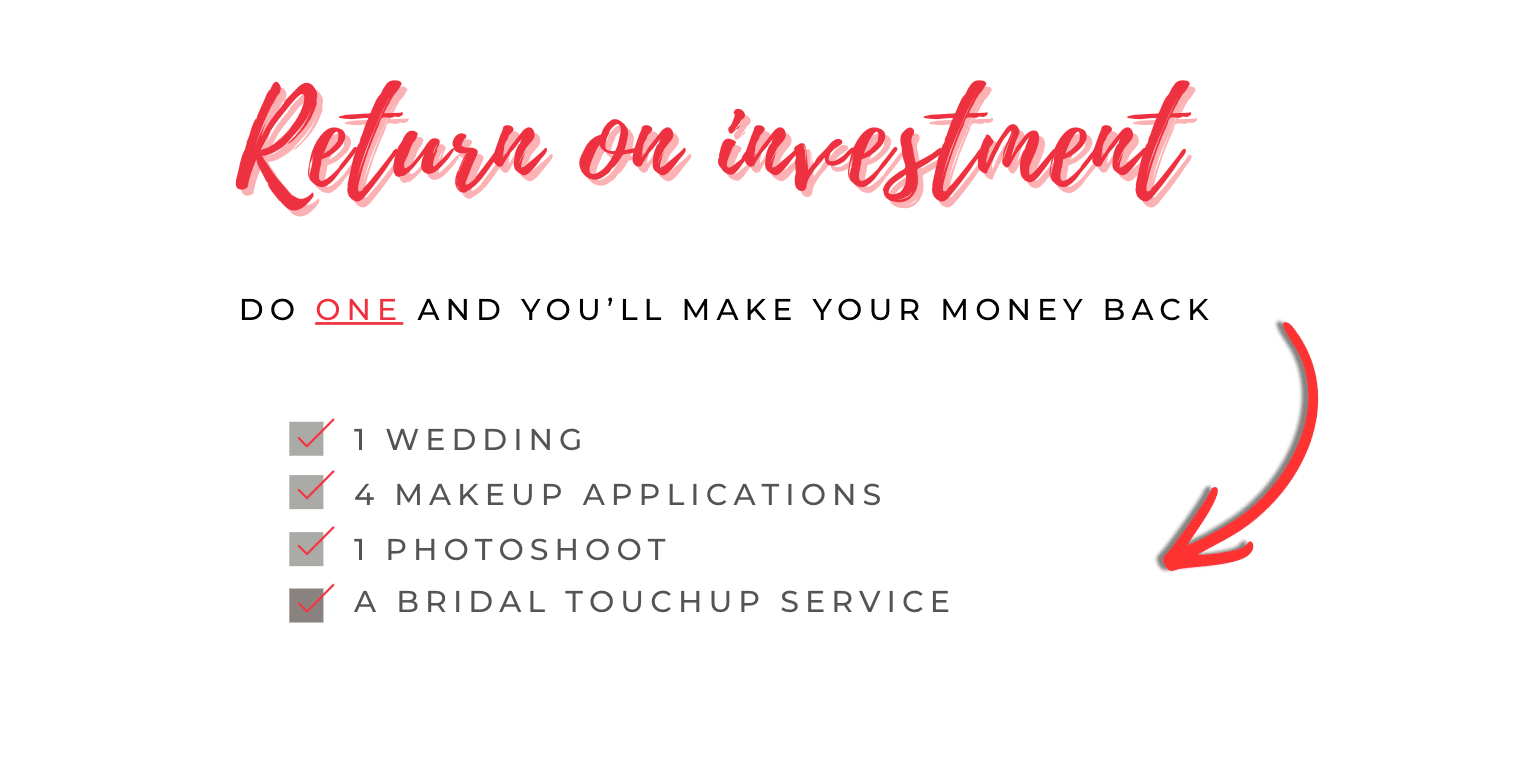 Return on investment

DO ONE AND YOU'LL MAKE YOUR MONEY BACK

1 WEDDING
4 MAKEUP APPLICATIONS
1 PHOTOSHOOT
A BRIDAL TOUCHUP SERVICE